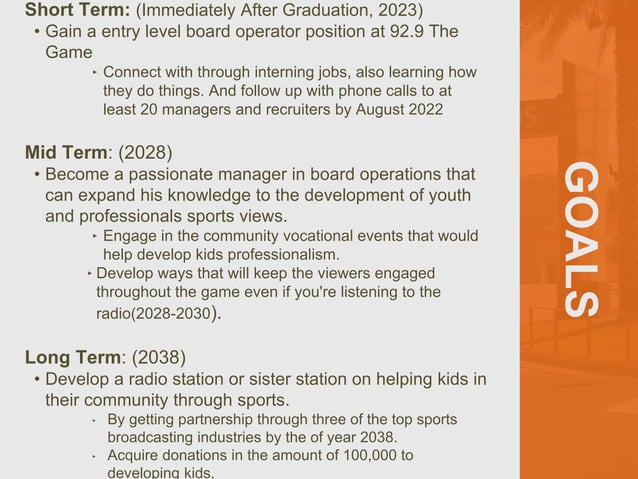 **Short Term:** (Immediately After Graduation, 2023)
• Gain a entry level board operator position at 92.9 The Game
‣ Connect with through interning jobs, also learning how they do things. And follow up with phone calls to at least 20 managers and recruiters by August 2022

**Mid Term**: (2028)
• Become a passionate manager in board operations that can expand his knowledge to the development of youth and professionals sports views.
‣ Engage in the community vocational events that would help develop kids professionalism.
‣ Develop ways that will keep the viewers engaged throughout the game even if you're listening to the radio(2028-2030).

**Long Term**: (2038)
• Develop a radio station or sister station on helping kids in their community through sports.
· By getting partnership through three of the top sports broadcasting industries by the of year 2038.
· Acquire donations in the amount of 100,000 to developing kids.

GOALS